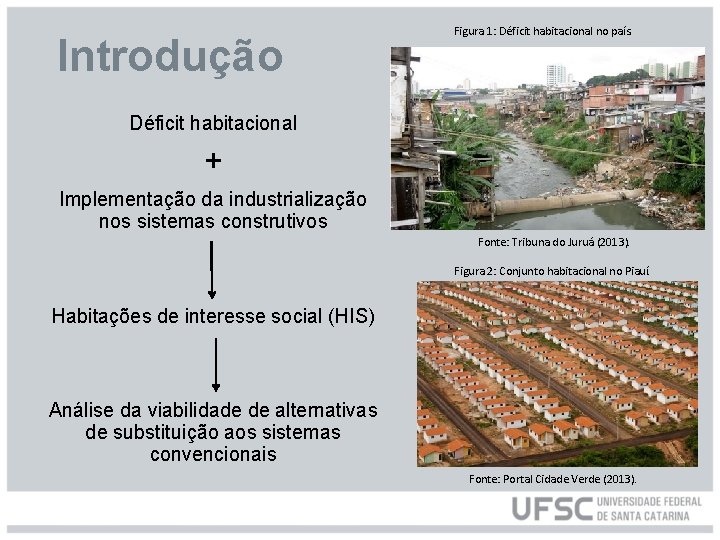 Introdução

Déficit habitacional

+

Implementação da industrialização nos sistemas construtivos

Habitações de interesse social (HIS)

Análise da viabilidade de alternativas de substituição aos sistemas convencionais

Figura 1: Déficit habitacional no país

Fonte: Tribuna do Juruá (2013).

Figura 2: Conjunto habitacional no Piauí

Fonte: Portal Cidade Verde (2013).

UFSC UNIVERSIDADE FEDERAL DE SANTA CATARINA